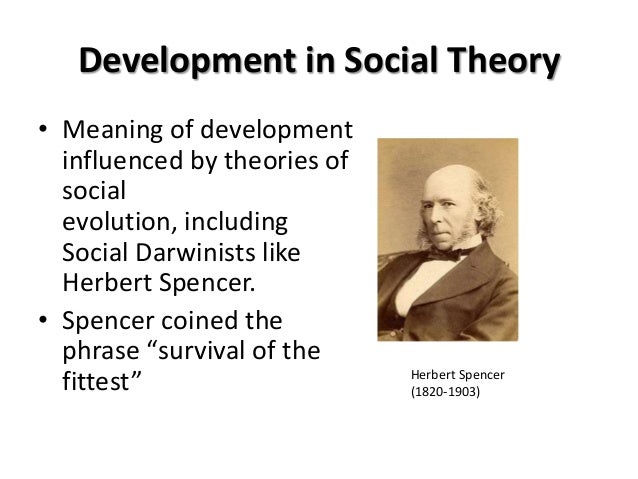 Development in Social Theory

• Meaning of development influenced by theories of social evolution, including Social Darwinists like Herbert Spencer.

• Spencer coined the phrase “survival of the fittest”

Herbert Spencer
(1820-1903)